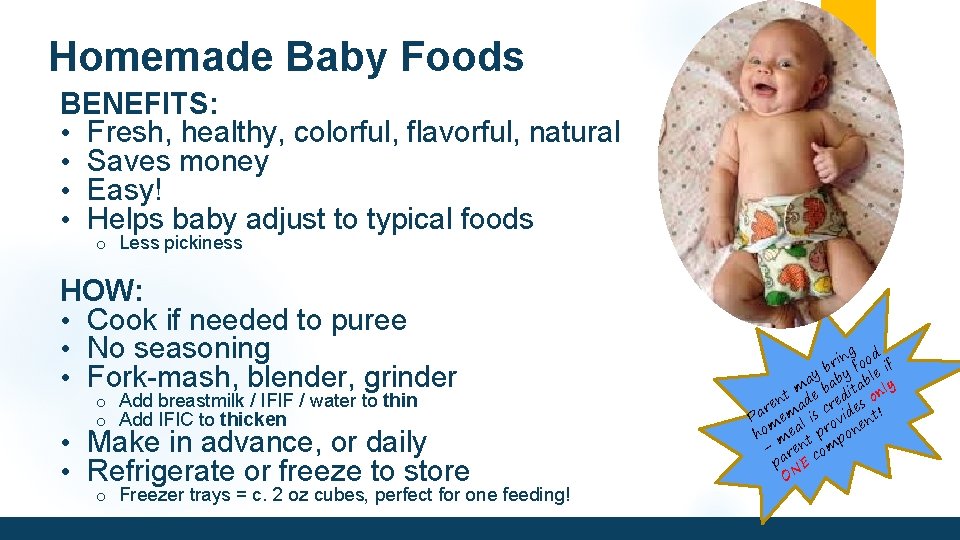 Homemade Baby Foods

BENEFITS:
• Fresh, healthy, colorful, flavorful, natural
• Saves money
• Easy!
• Helps baby adjust to typical foods
 o Less pickiness

HOW:
• Cook if needed to puree
• No seasoning
• Fork-mash, blender, grinder
 o Add breastmilk / IFIF / water to thin
 o Add IFIC to thicken
• Make in advance, or daily
• Refrigerate or freeze to store
 o Freezer trays = c. 2 oz cubes, perfect for one feeding!

Parent may bring homemade baby food – meal is creditable if parent provides only ONE component!